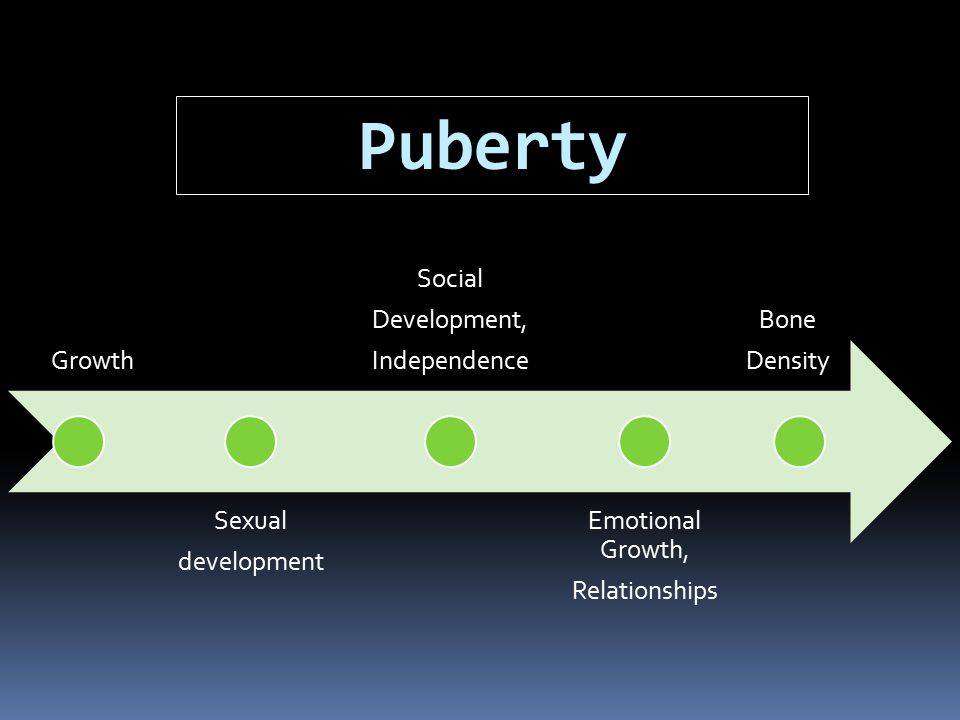 Puberty

Growth

Sexual development

Social Development, Independence

Emotional Growth,

Relationships

Bone Density